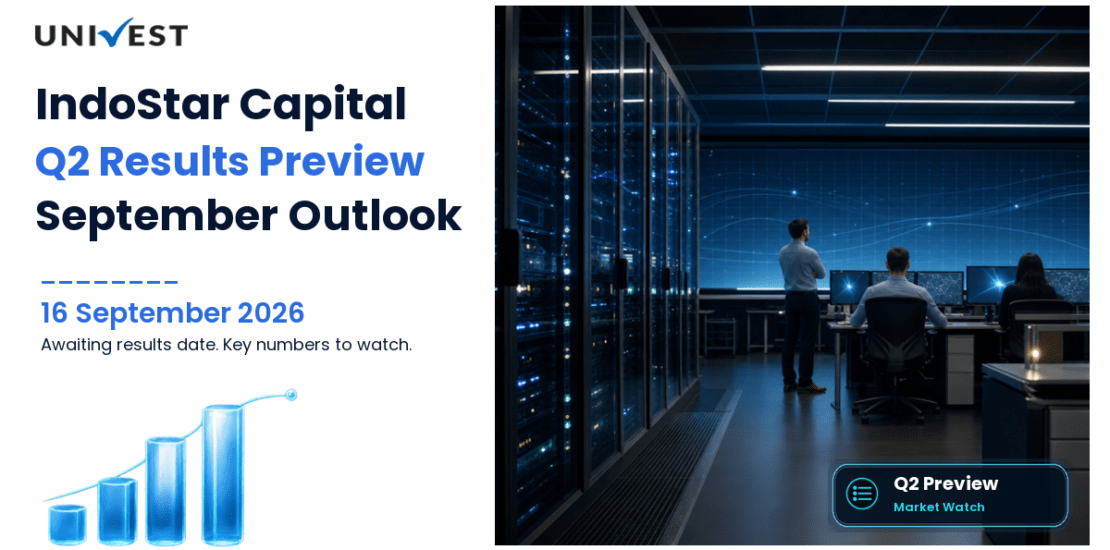 UNIVEST

IndoStar Capital
Q2 Results Preview
September Outlook

16 September 2026
Awaiting results date. Key numbers to watch.

Q2 Preview
Market Watch